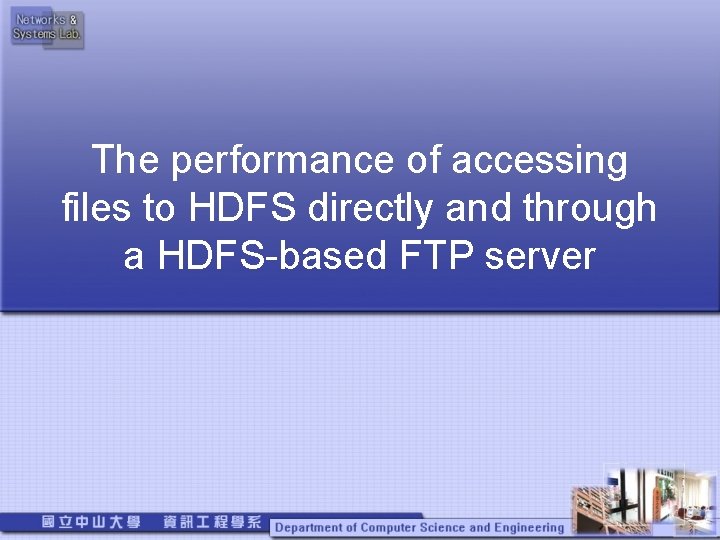 Networks & Systems Lab.

The performance of accessing files to HDFS directly and through a HDFS-based FTP server

國立中山大學 資訊工程學系 Department of Computer Science and Engineering